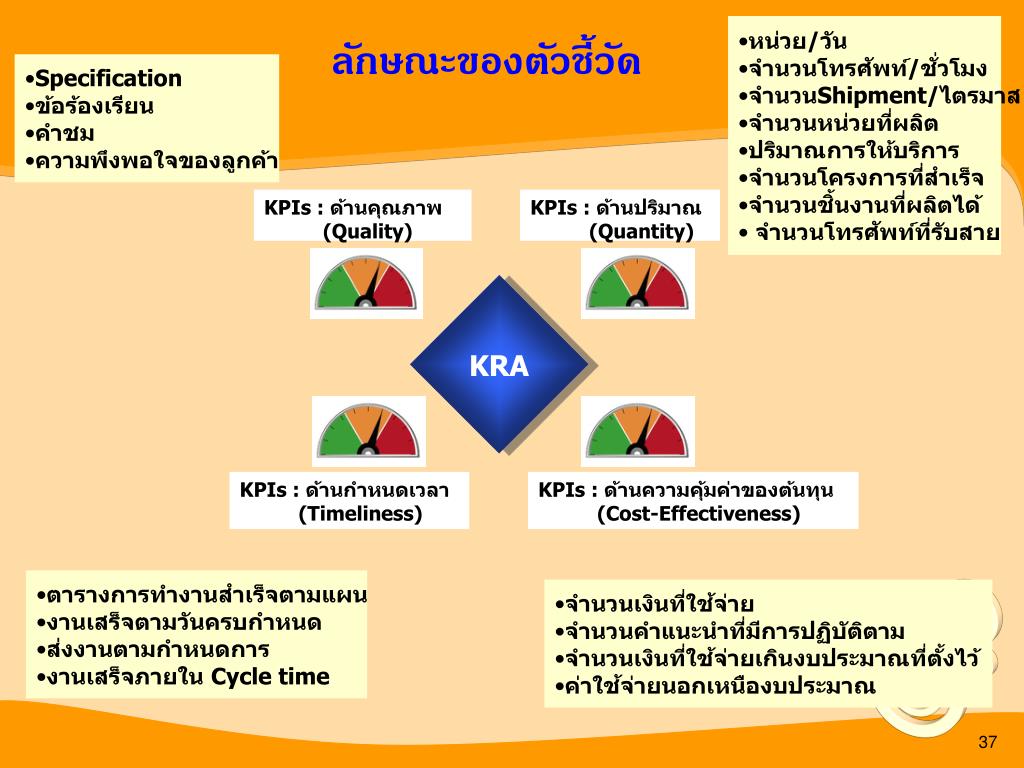 ลักษณะของตัวชี้วัด

•Specification
•ข้อร้องเรียน
•คำชม
•ความพึงพอใจของลูกค้า

•หน่วย/วัน
•จำนวนโทรศัพท์/ชั่วโมง
•จำนวนShipment/ไตรมาส
•จำนวนหน่วยที่ผลิต
•ปริมาณการให้บริการ
•จำนวนโครงการที่สำเร็จ
•จำนวนชิ้นงานที่ผลิตได้
• จำนวนโทรศัพท์ที่รับสาย

KPIs : ด้านคุณภาพ (Quality)

KPIs : ด้านปริมาณ (Quantity)

KRA

KPIs : ด้านกำหนดเวลา (Timeliness)

KPIs : ด้านความคุ้มค่าของต้นทุน (Cost-Effectiveness)

•ตารางการทำงานสำเร็จตามแผน
•งานเสร็จตามวันครบกำหนด
•ส่งงานตามกำหนดการ
•งานเสร็จภายใน Cycle time

•จำนวนเงินที่ใช้จ่าย
•จำนวนคำแนะนำที่มีการปฏิบัติตาม
•จำนวนเงินที่ใช้จ่ายเกินงบประมาณที่ตั้งไว้
•ค่าใช้จ่ายนอกเหนืองบประมาณ

37